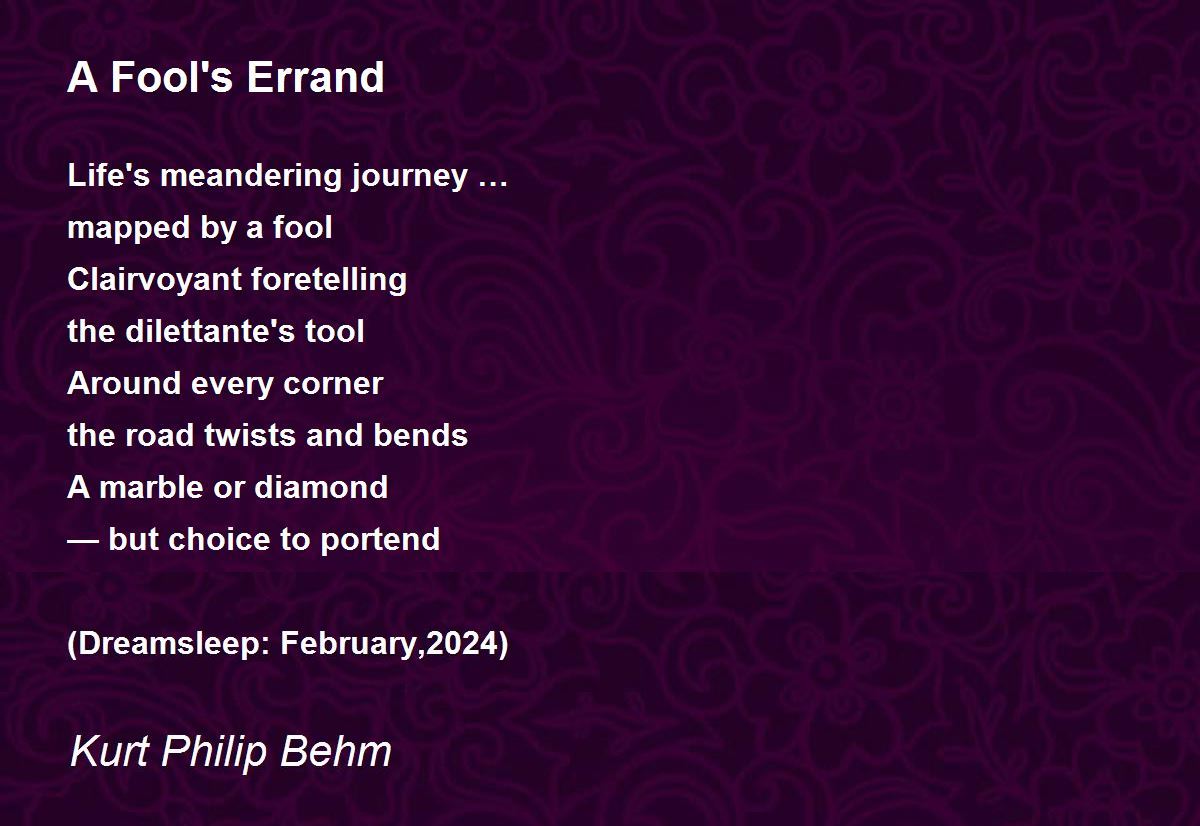 A Fool's Errand

Life's meandering journey …
mapped by a fool
Clairvoyant foretelling
the dilettante's tool
Around every corner
the road twists and bends
A marble or diamond
— but choice to portend

(Dreamsleep: February,2024)

Kurt Philip Behm